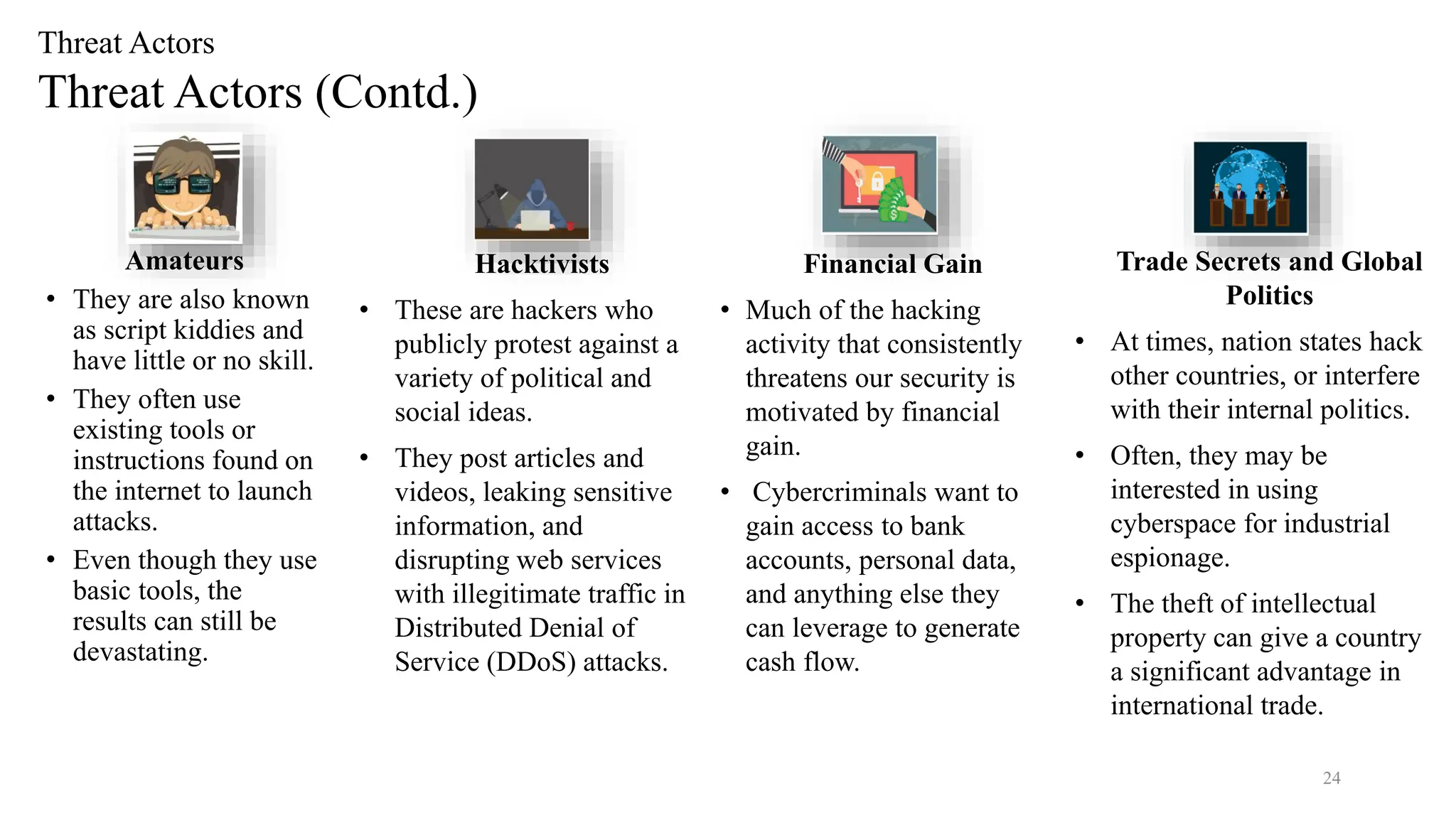 Threat Actors

Threat Actors (Contd.)

Amateurs

• They are also known as script kiddies and have little or no skill.
• They often use existing tools or instructions found on the internet to launch attacks.
• Even though they use basic tools, the results can still be devastating.

Hacktivists

• These are hackers who publicly protest against a variety of political and social ideas.
• They post articles and videos, leaking sensitive information, and disrupting web services with illegitimate traffic in Distributed Denial of Service (DDoS) attacks.

Financial Gain

• Much of the hacking activity that consistently threatens our security is motivated by financial gain.
• Cybercriminals want to gain access to bank accounts, personal data, and anything else they can leverage to generate cash flow.

Trade Secrets and Global Politics

• At times, nation states hack other countries, or interfere with their internal politics.
• Often, they may be interested in using cyberspace for industrial espionage.
• The theft of intellectual property can give a country a significant advantage in international trade.

24